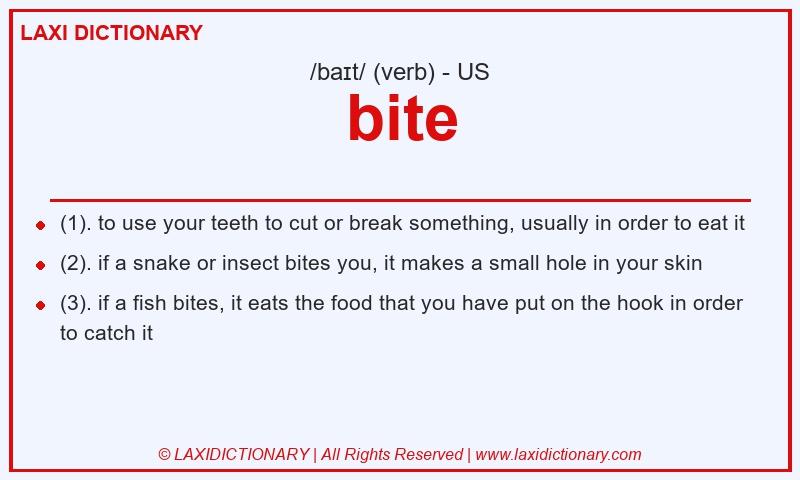 LAXI DICTIONARY

/baɪt/ (verb) - US

bite

- (1). to use your teeth to cut or break something, usually in order to eat it
- (2). if a snake or insect bites you, it makes a small hole in your skin
- (3). if a fish bites, it eats the food that you have put on the hook in order to catch it

© LAXIDICTIONARY | All Rights Reserved | www.laxidictionary.com